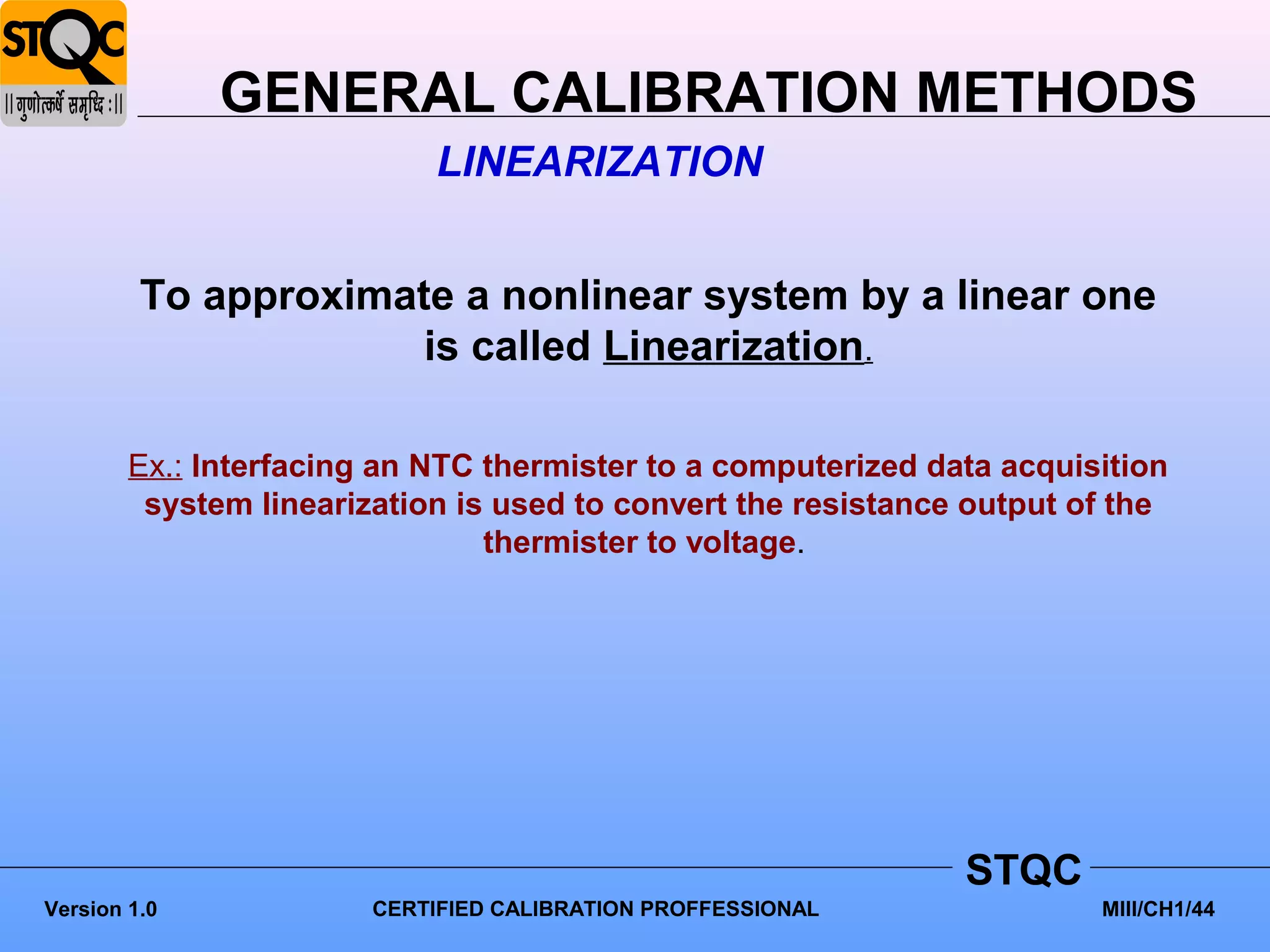 STQC
|| गुणोत्कर्षे समृध्दि : ||

GENERAL CALIBRATION METHODS

LINEARIZATION

To approximate a nonlinear system by a linear one is called Linearization.

Ex.: Interfacing an NTC thermister to a computerized data acquisition system linearization is used to convert the resistance output of the thermister to voltage.

STQC

Version 1.0

CERTIFIED CALIBRATION PROFFESSIONAL

MIII/CH1/44